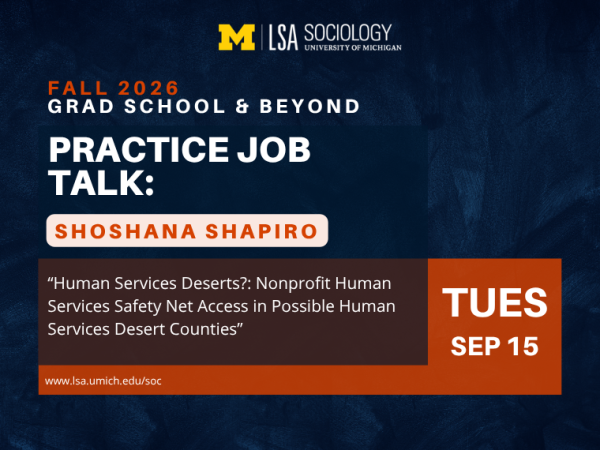 M | LSA SOCIOLOGY
UNIVERSITY OF MICHIGAN

FALL 2026
GRAD SCHOOL & BEYOND

PRACTICE JOB TALK:

SHOSHANA SHAPIRO

"Human Services Deserts?: Nonprofit Human Services Safety Net Access in Possible Human Services Desert Counties"

TUES
SEP 15

www.lsa.umich.edu/soc